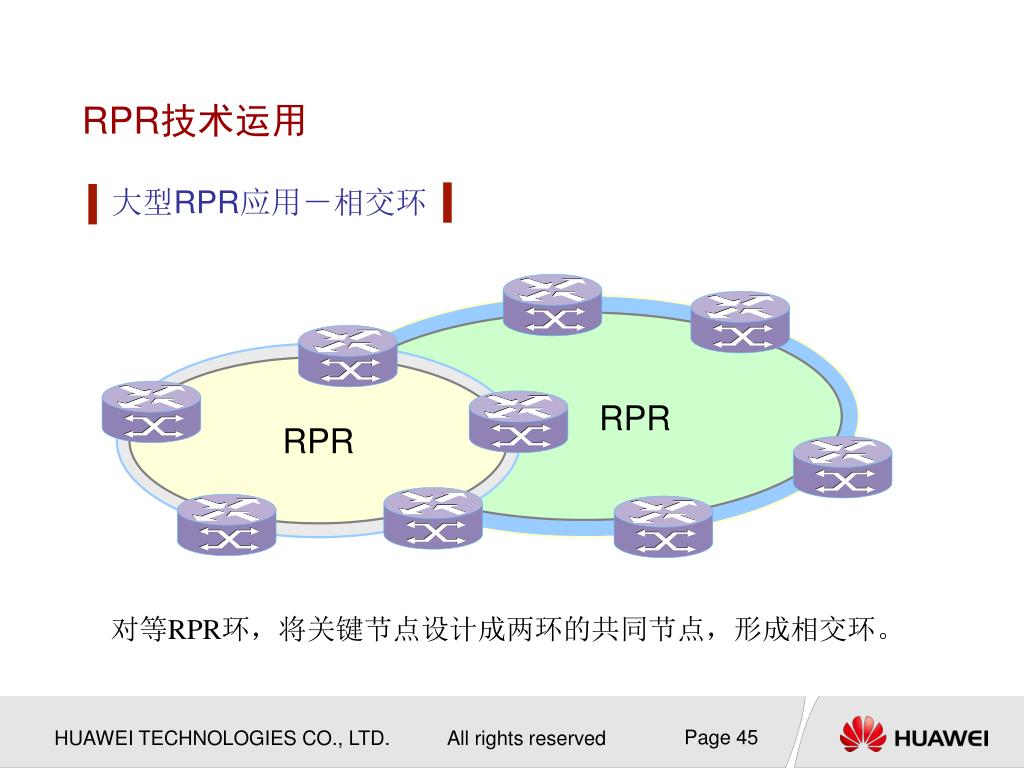 RPR技术运用

大型RPR应用－相交环

RPR

RPR

对等RPR环，将关键节点设计成两环的共同节点，形成相交环。

HUAWEI TECHNOLOGIES CO., LTD. All rights reserved Page 45

HUAWEI